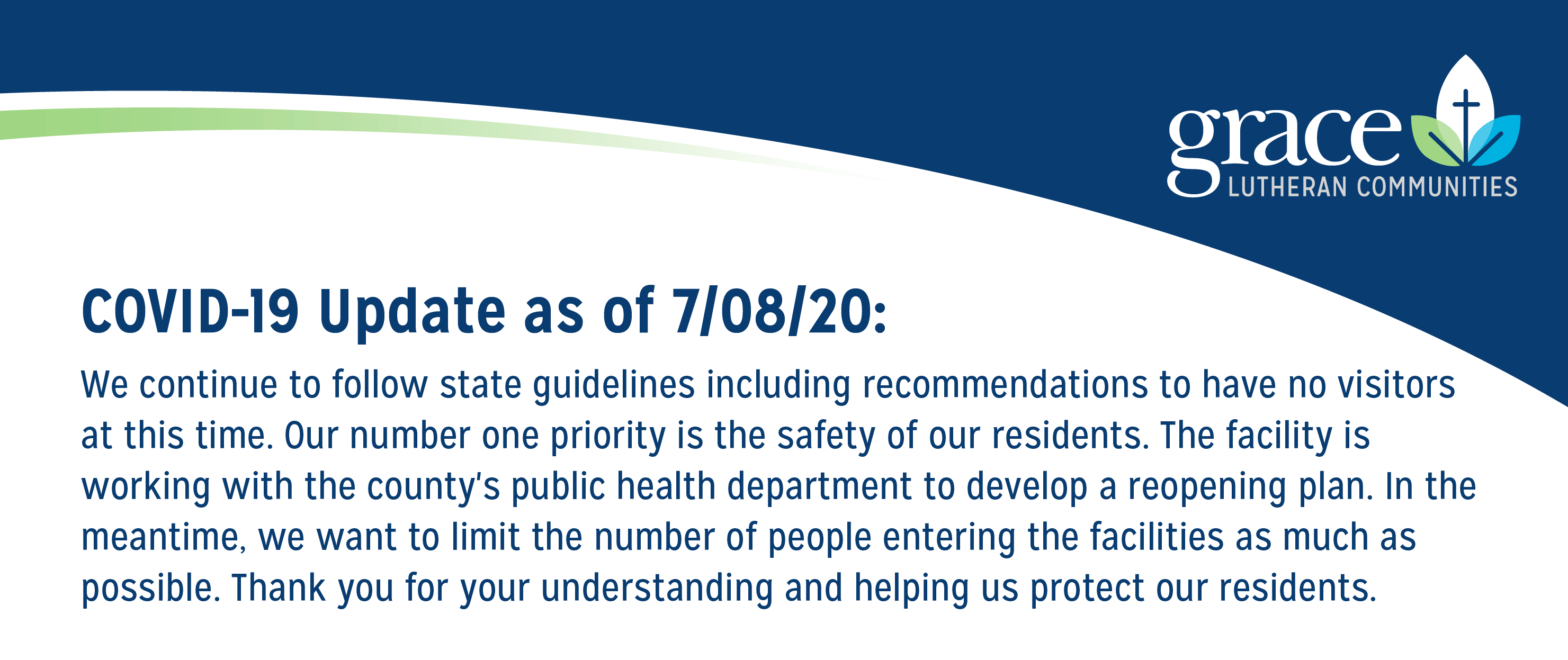 grace
LUTHERAN COMMUNITIES

COVID-19 Update as of 7/08/20:

We continue to follow state guidelines including recommendations to have no visitors at this time. Our number one priority is the safety of our residents. The facility is working with the county's public health department to develop a reopening plan. In the meantime, we want to limit the number of people entering the facilities as much as possible. Thank you for your understanding and helping us protect our residents.